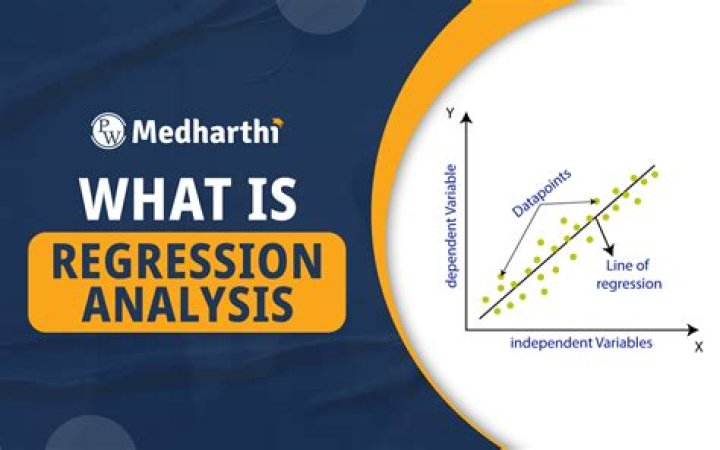 PW Medharthi

WHAT IS

REGRESSION ANALYSIS

Y

dependent Variable

Datapoints

Line of regression

independent Variables

X